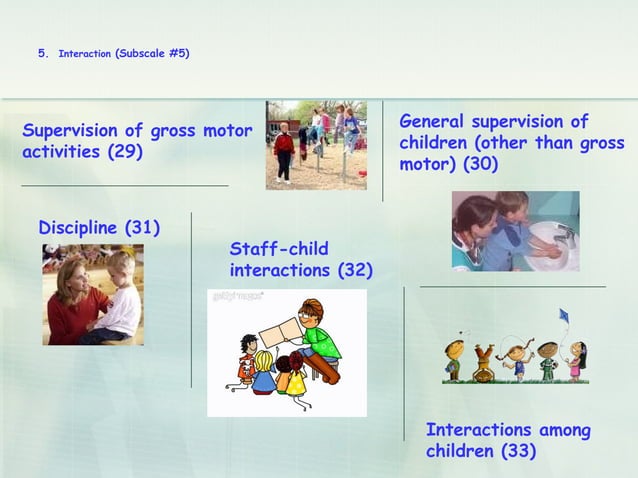 5. Interaction (Subscale #5)

Supervision of gross motor activities (29)

General supervision of children (other than gross motor) (30)

Discipline (31)

Staff-child interactions (32)

gettyimages

Interactions among children (33)